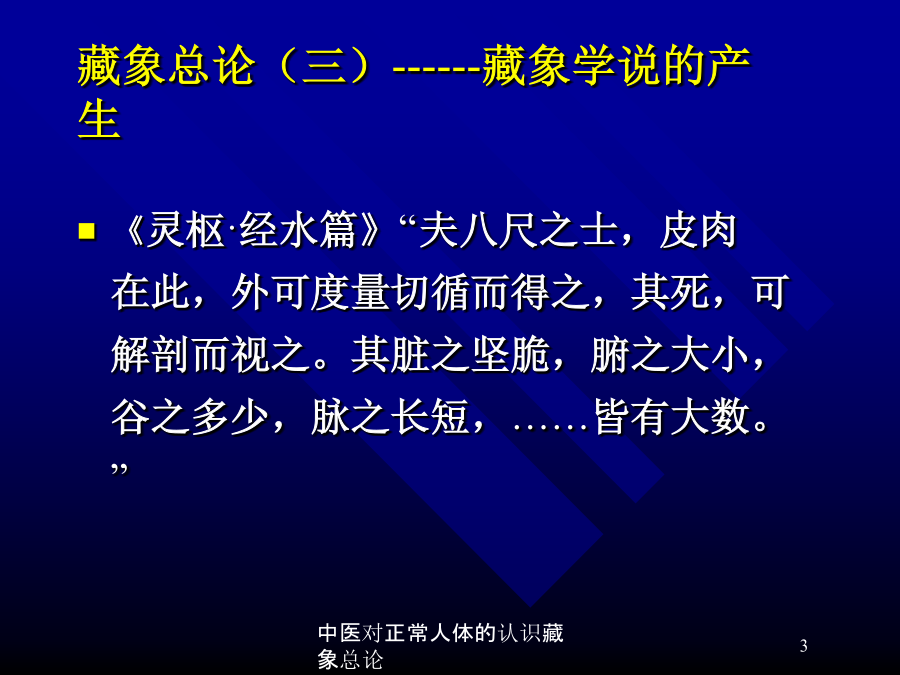 藏象总论（三）------藏象学说的产生

《灵枢·经水篇》“夫八尺之士，皮肉在此，外可度量切循而得之，其死，可解剖而视之。其脏之坚脆，腑之大小，谷之多少，脉之长短，……皆有大数。”

中医对正常人体的认识藏象总论

3